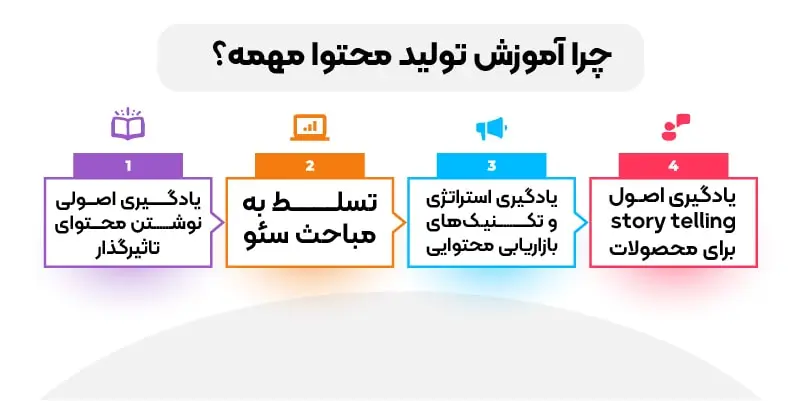 چرا آموزش تولید محتوا مهمه؟

1
یادگیری اصولی نوشتن محتوای تاثیرگذار

2
تسلط به مباحث سئو

3
یادگیری استراتژی و تکنیک‌های بازاریابی محتوایی

4
یادگیری اصول story telling برای محصولات